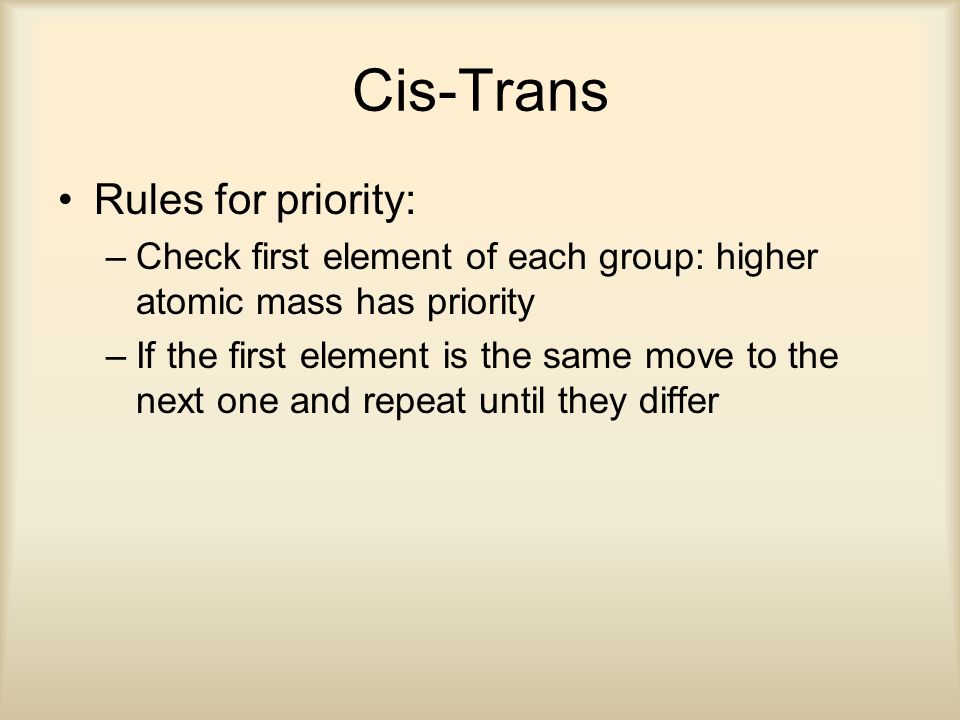 Cis-Trans

• Rules for priority:
– Check first element of each group: higher atomic mass has priority
– If the first element is the same move to the next one and repeat until they differ